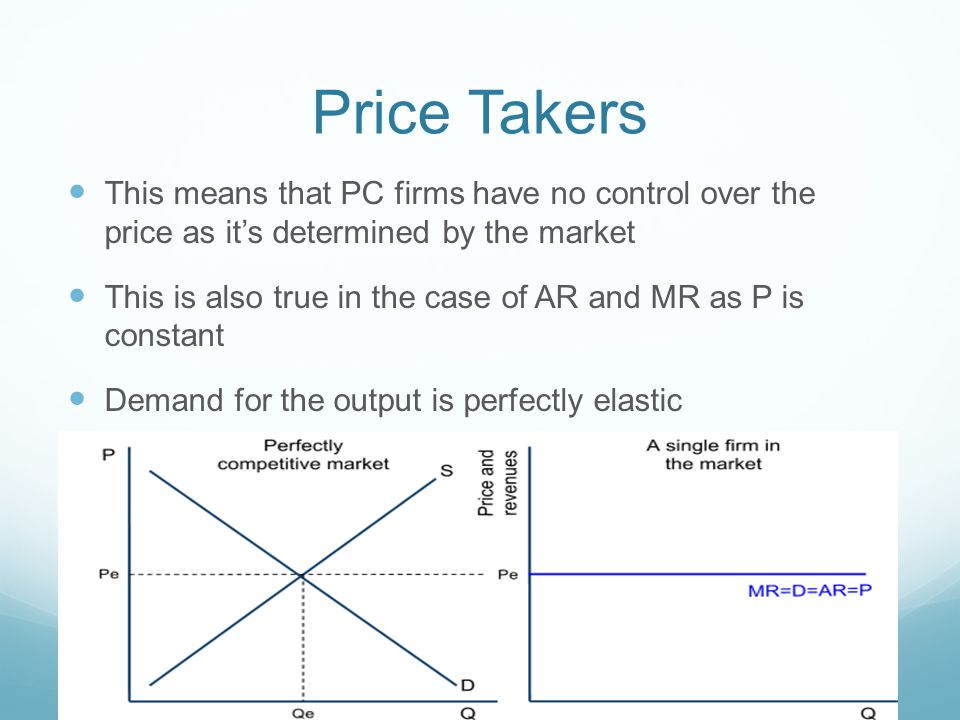 Price Takers

This means that PC firms have no control over the price as it's determined by the market

This is also true in the case of AR and MR as P is constant

Demand for the output is perfectly elastic

P

Perfectly competitive market

S

Pe

D

Qe

Q

Price and revenues

A single firm in the market

Pe

MR=D=AR=P

Q